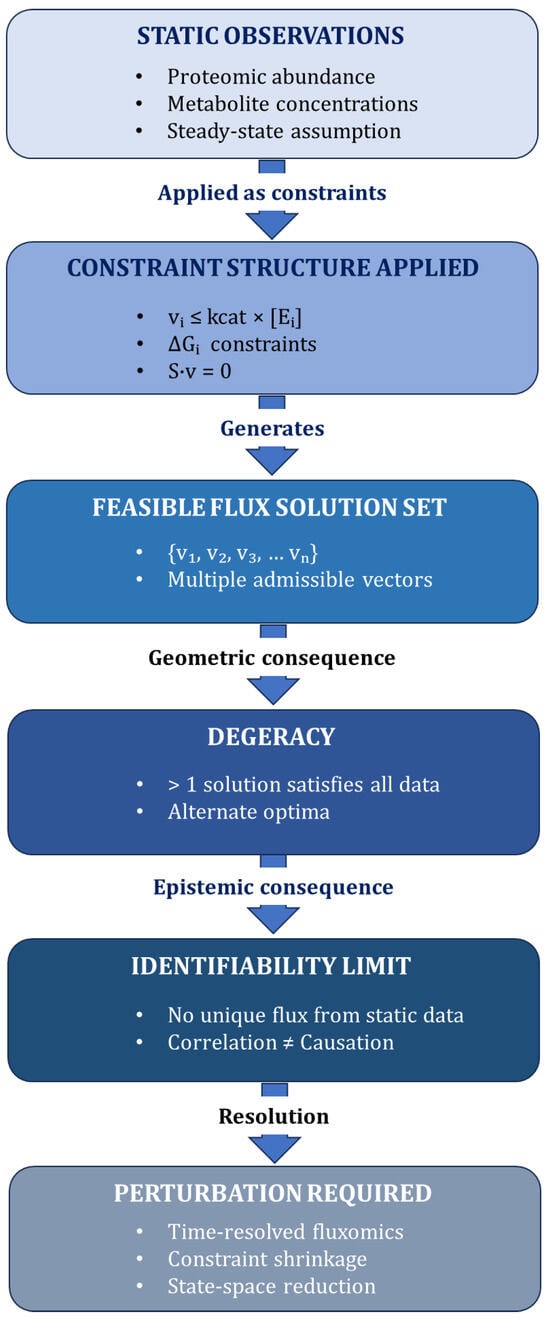 STATIC OBSERVATIONS

• Proteomic abundance
• Metabolite concentrations
• Steady-state assumption

Applied as constraints

CONSTRAINT STRUCTURE APPLIED

• $v_i \leq kcat \times [E_i]$
• $\Delta G_i$ constraints
• $S \cdot v = 0$

Generates

FEASIBLE FLUX SOLUTION SET

• $\{v_1, v_2, v_3, \ldots v_n\}$
• Multiple admissible vectors

Geometric consequence

DEGERACY

• > 1 solution satisfies all data
• Alternate optima

Epistemic consequence

IDENTIFIABILITY LIMIT

• No unique flux from static data
• Correlation ≠ Causation

Resolution

PERTURBATION REQUIRED

• Time-resolved fluxomics
• Constraint shrinkage
• State-space reduction